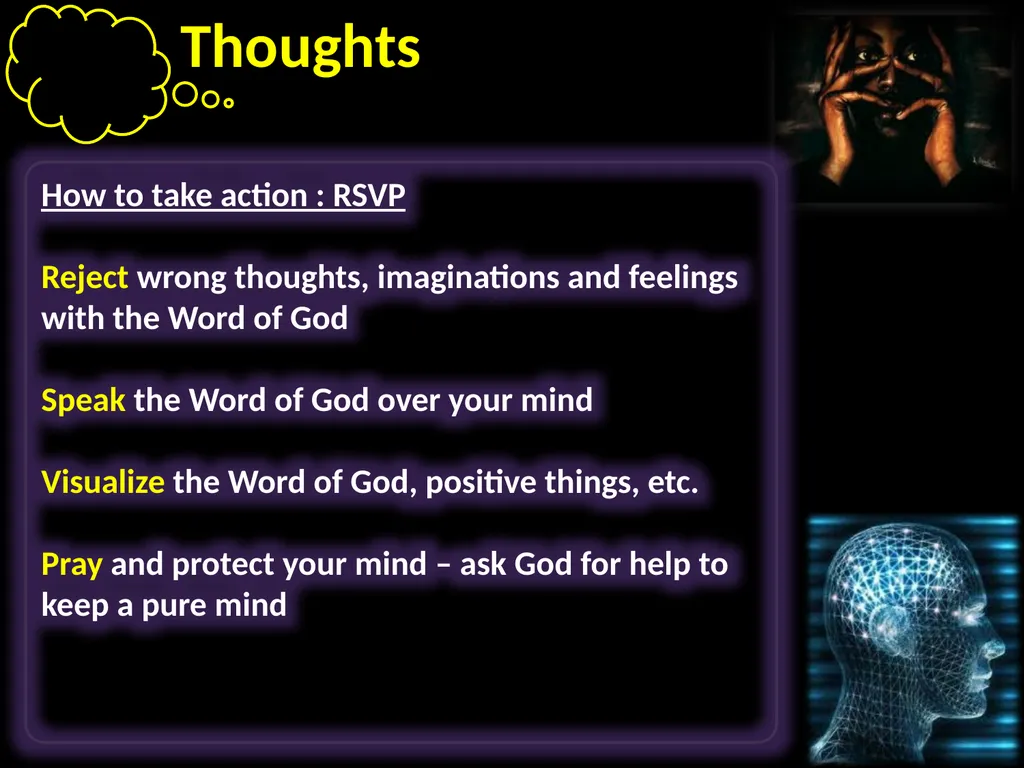 Thoughts

How to take action : RSVP

Reject wrong thoughts, imaginations and feelings with the Word of God

Speak the Word of God over your mind

Visualize the Word of God, positive things, etc.

Pray and protect your mind – ask God for help to keep a pure mind